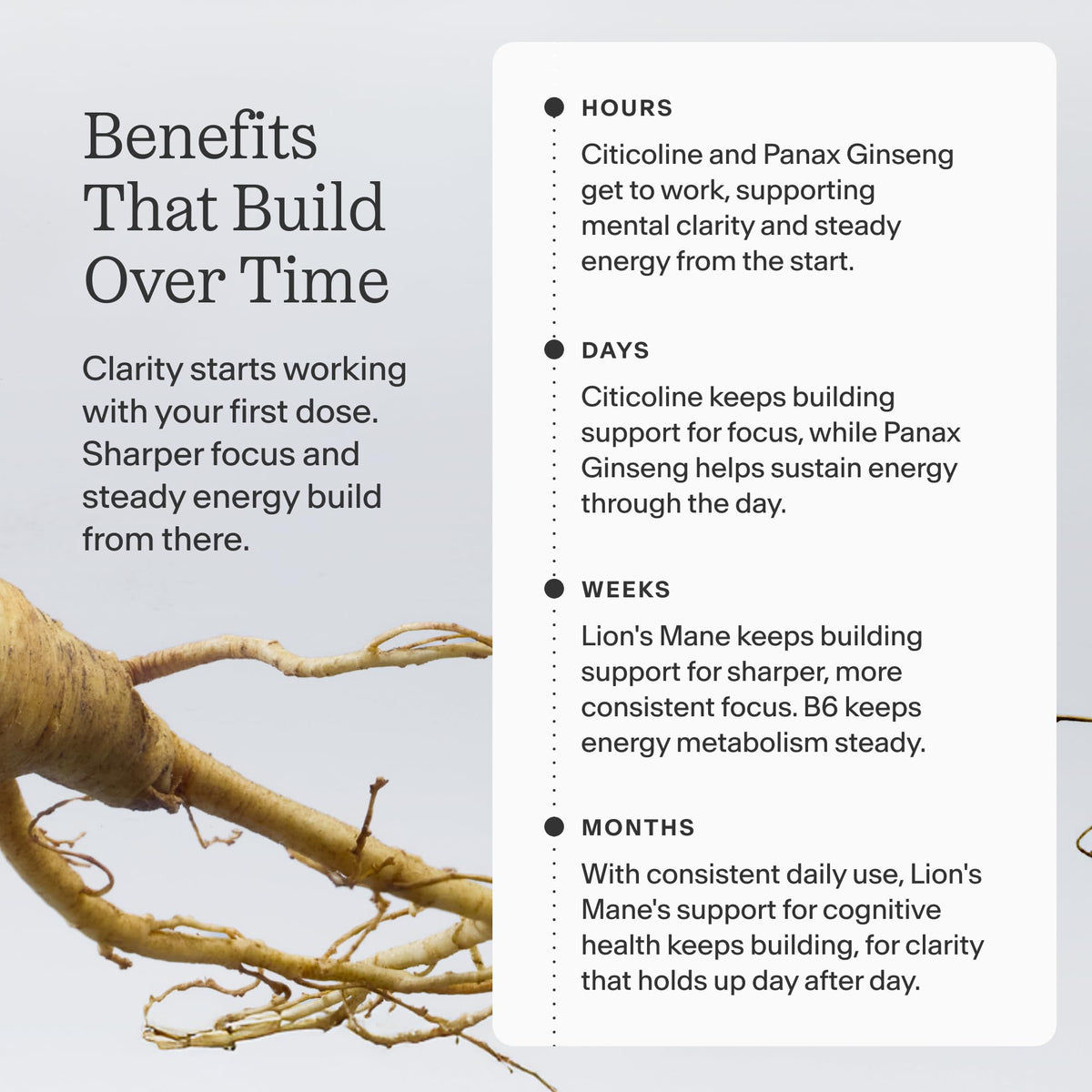 Benefits That Build Over Time

Clarity starts working with your first dose. Sharper focus and steady energy build from there.

HOURS

Citicoline and Panax Ginseng get to work, supporting mental clarity and steady energy from the start.

DAYS

Citicoline keeps building support for focus, while Panax Ginseng helps sustain energy through the day.

WEEKS

Lion's Mane keeps building support for sharper, more consistent focus. B6 keeps energy metabolism steady.

MONTHS

With consistent daily use, Lion's Mane's support for cognitive health keeps building, for clarity that holds up day after day.